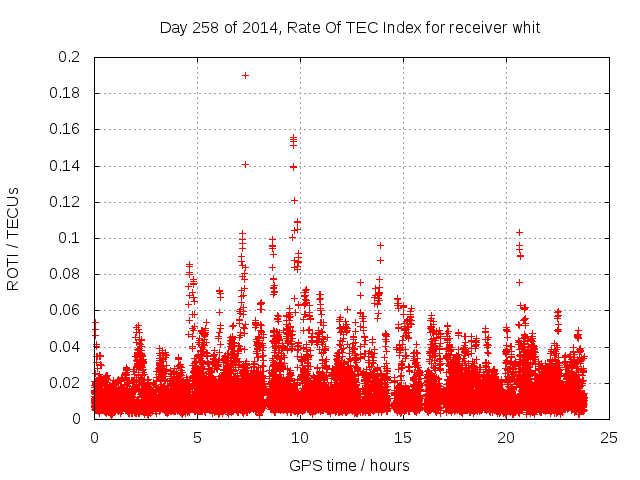 Day 258 of 2014, Rate Of TEC Index for receiver whit

ROTI / TECUs

0.2
0.18
0.16
0.14
0.12
0.1
0.08
0.06
0.04
0.02
0

0
5
10
15
20
25

GPS time / hours